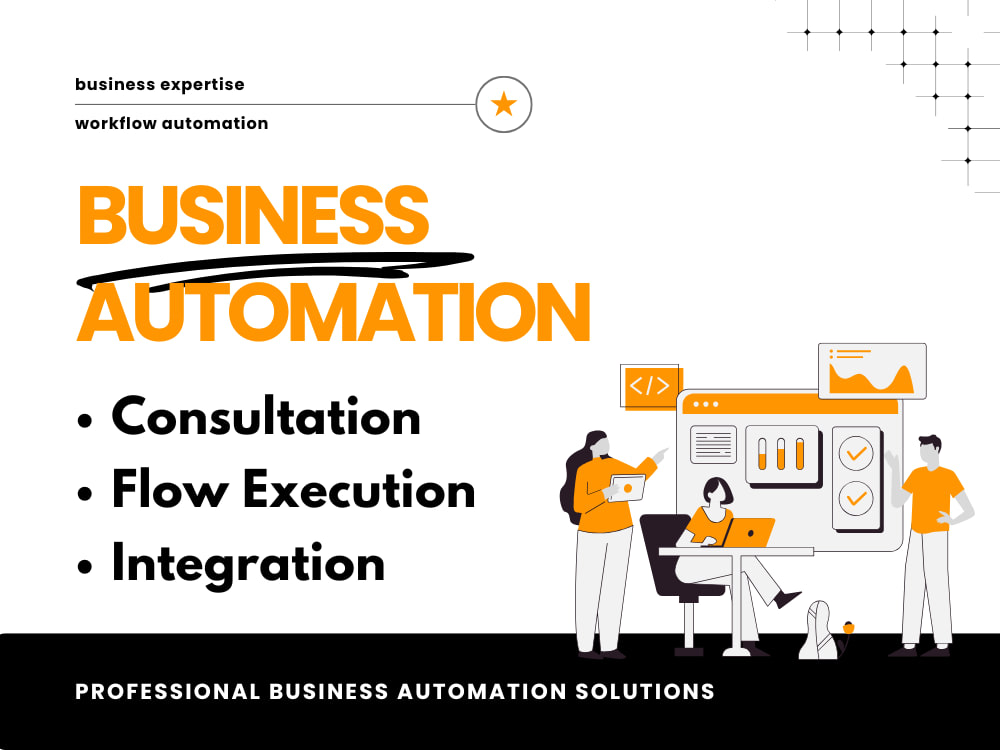 business expertise

workflow automation

BUSINESS
AUTOMATION

• Consultation
• Flow Execution
• Integration

</>

PROFESSIONAL BUSINESS AUTOMATION SOLUTIONS